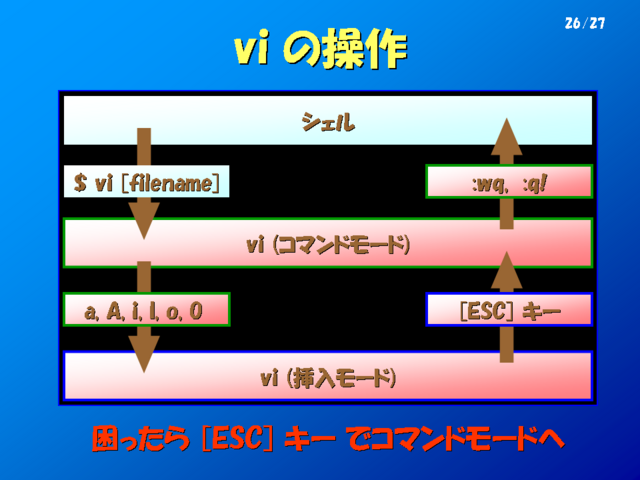 26/27

vi の操作

シェル

$ vi [filename]

:wq, :q!

vi (コマンドモード)

a, A, i, I, o, O

[ESC] キー

vi (挿入モード)

困ったら [ESC] キー でコマンドモードへ